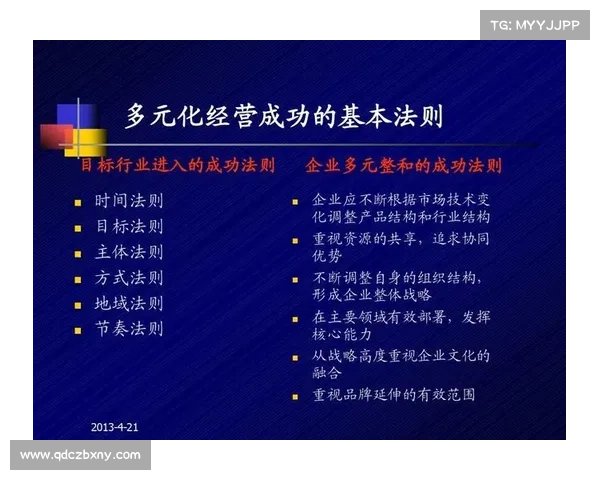 TG: MYYJJPP

多元化经营成功的基本法则

目标行业进入的成功法则

- 时间法则
- 目标法则
- 主体法则
- 方式法则
- 地域法则
- 节奏法则

企业多元整和的成功法则

- 企业应不断根据市场技术变化调整产品结构和行业结构
- 重视资源的共享，追求协同优势
- 不断调整自身的组织结构，形成企业整体战略
- 在主要领域有效部署，发挥核心能力
- 从战略高度重视企业文化的融合
- 重视品牌延伸的有效范围

2013-4-21

www.qdczbxny.com